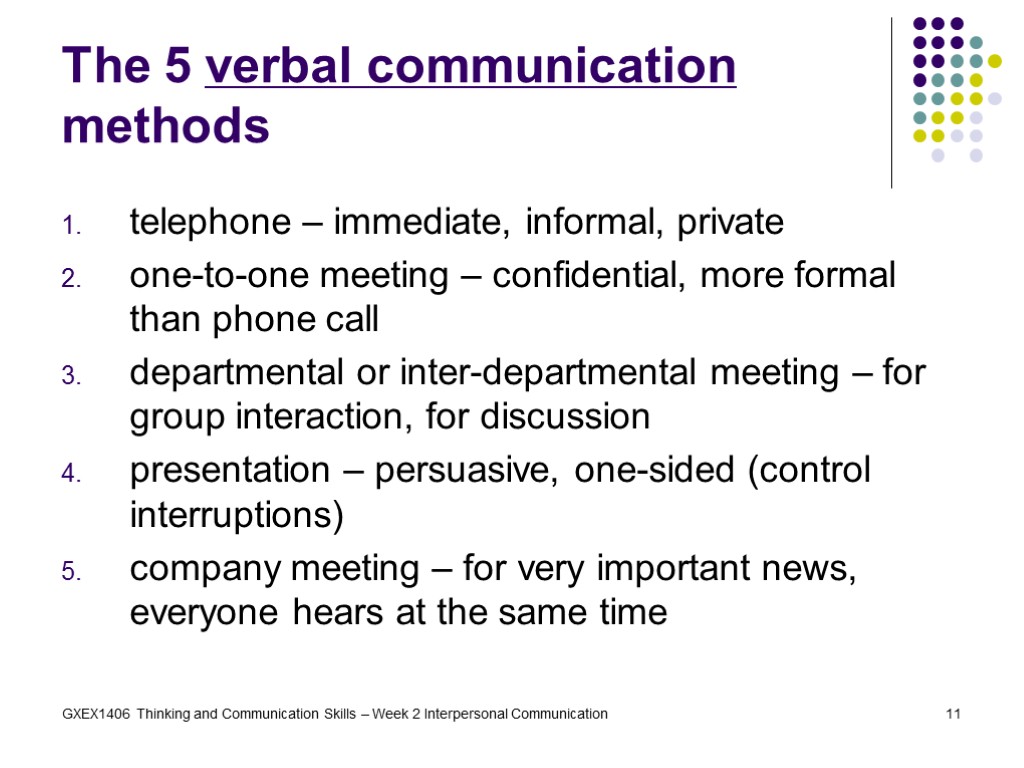 The 5 verbal communication methods

1. telephone – immediate, informal, private
2. one-to-one meeting – confidential, more formal than phone call
3. departmental or inter-departmental meeting – for group interaction, for discussion
4. presentation – persuasive, one-sided (control interruptions)
5. company meeting – for very important news, everyone hears at the same time

GXEX1406 Thinking and Communication Skills – Week 2 Interpersonal Communication

11